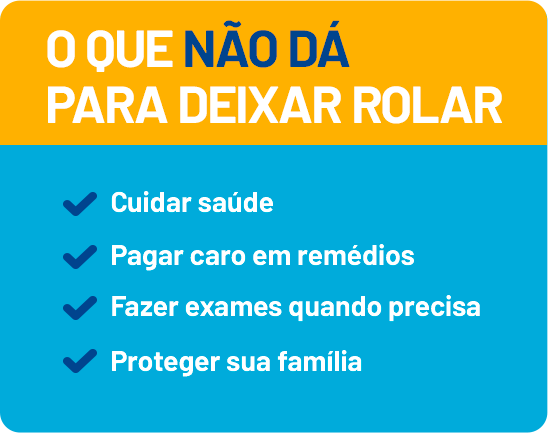 O QUE NÃO DÁ
PARA DEIXAR ROLAR

Cuidar saúde

Pagar caro em remédios

Fazer exames quando precisa

Proteger sua família